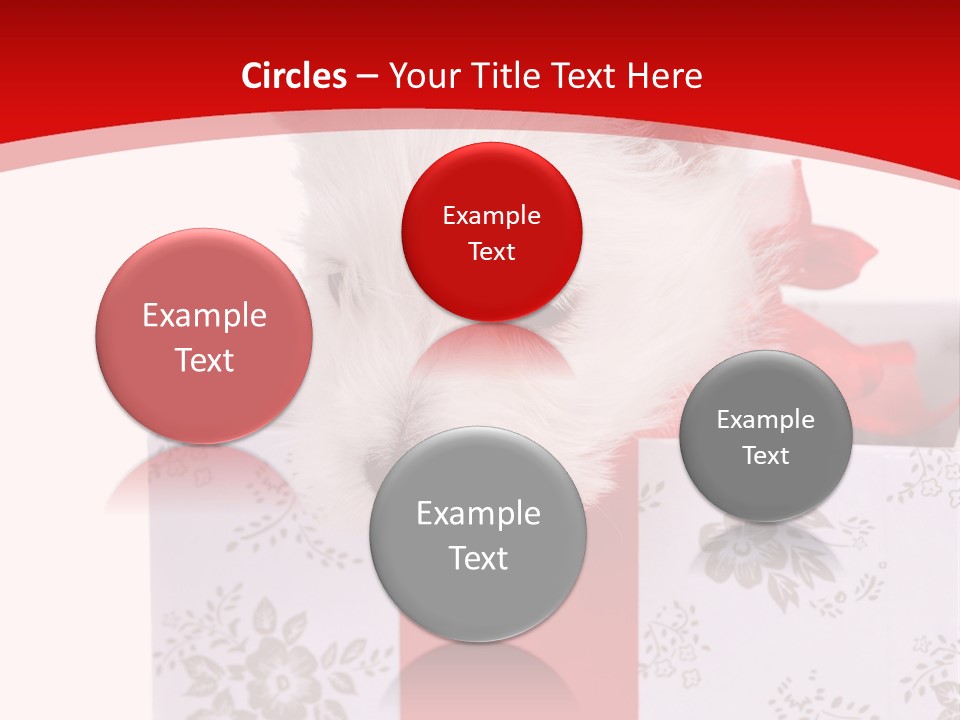 Circles – Your Title Text Here

Example Text

Example Text

Example Text

Example Text